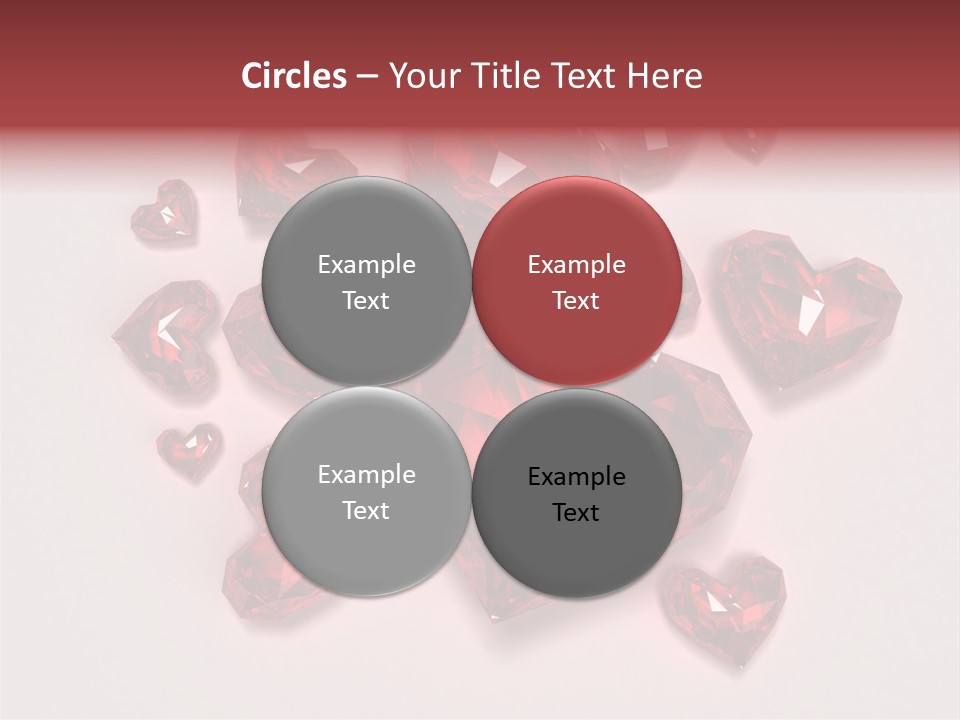 Circles – Your Title Text Here

Example Text

Example Text

Example Text

Example Text